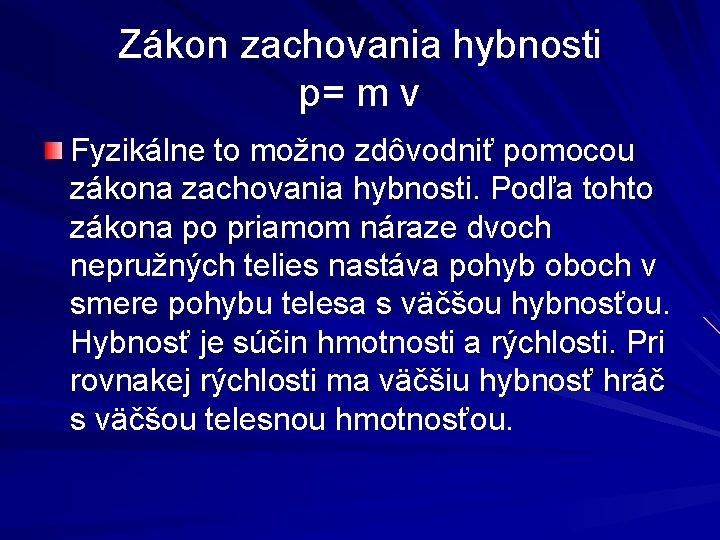 Zákon zachovania hybnosti
p= m v

Fyzikálne to možno zdôvodniť pomocou zákona zachovania hybnosti. Podľa tohto zákona po priamom náraze dvoch nepružných telies nastáva pohyb oboch v smere pohybu telesa s väčšou hybnosťou. Hybnosť je súčin hmotnosti a rýchlosti. Pri rovnakej rýchlosti ma väčšiu hybnosť hráč s väčšou telesnou hmotnosťou.